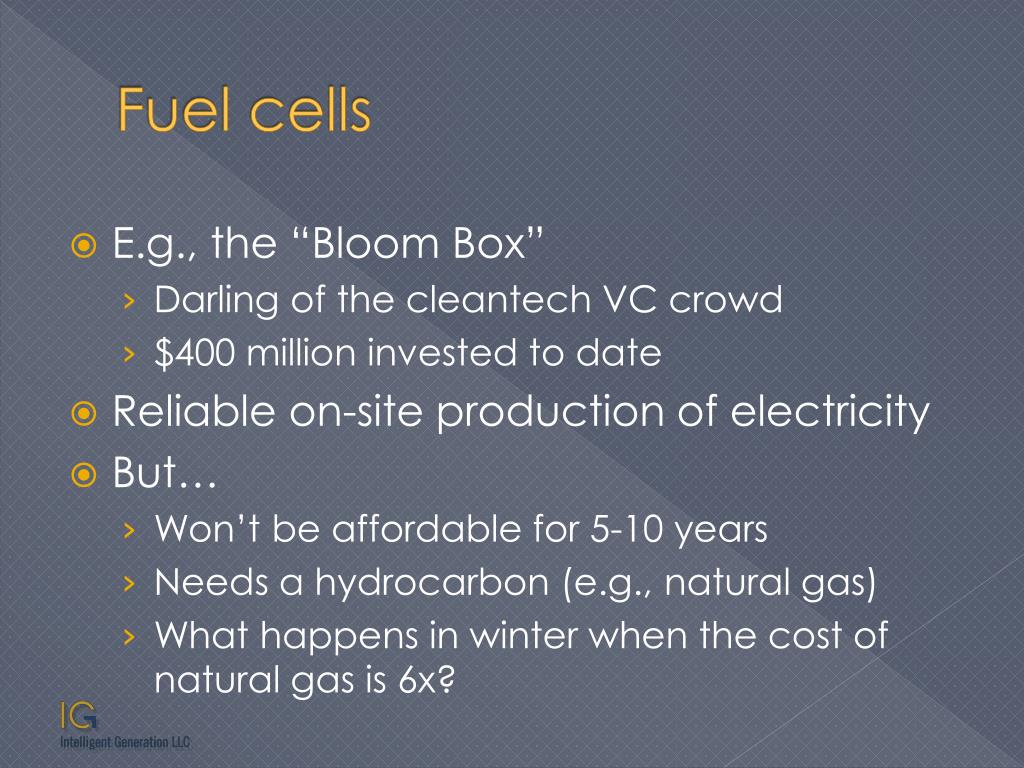 Fuel cells

E.g., the “Bloom Box”
› Darling of the cleantech VC crowd
› \$400 million invested to date

Reliable on-site production of electricity

But…
› Won’t be affordable for 5-10 years
› Needs a hydrocarbon (e.g., natural gas)
› What happens in winter when the cost of natural gas is 6x?

IG
Intelligent Generation LLC